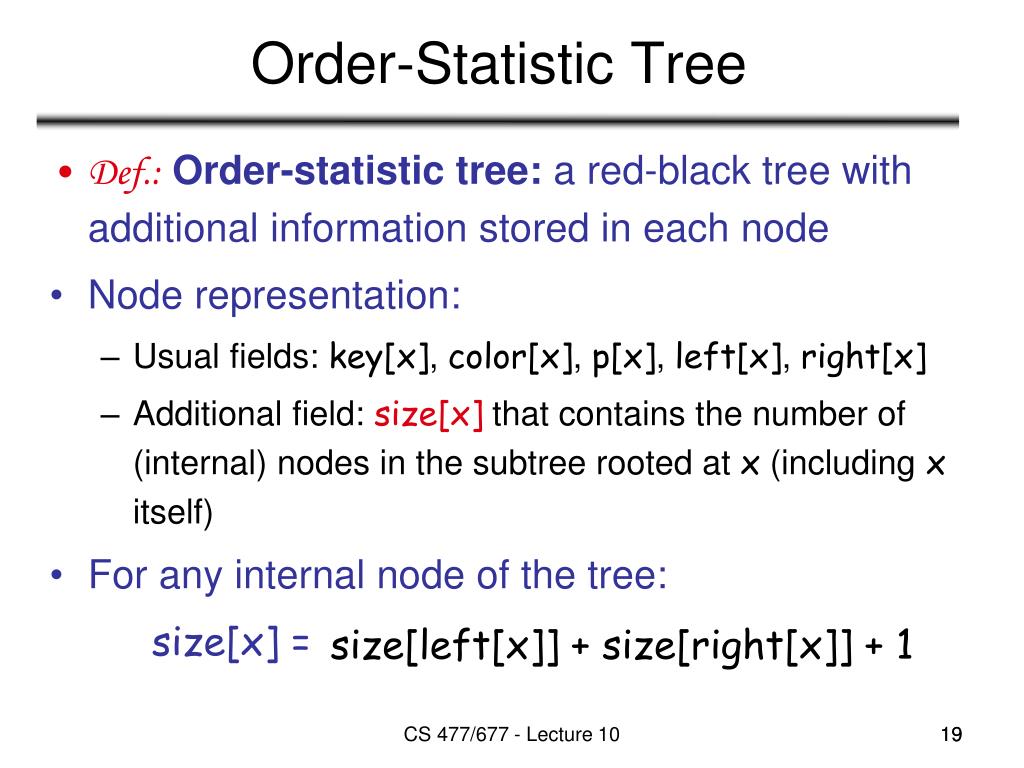 Order-Statistic Tree

• Def.: Order-statistic tree: a red-black tree with additional information stored in each node

• Node representation:

– Usual fields: key[x], color[x], p[x], left[x], right[x]

– Additional field: size[x] that contains the number of (internal) nodes in the subtree rooted at x (including x itself)

• For any internal node of the tree:

size[x] = size[left[x]] + size[right[x]] + 1

CS 477/677 - Lecture 10

19